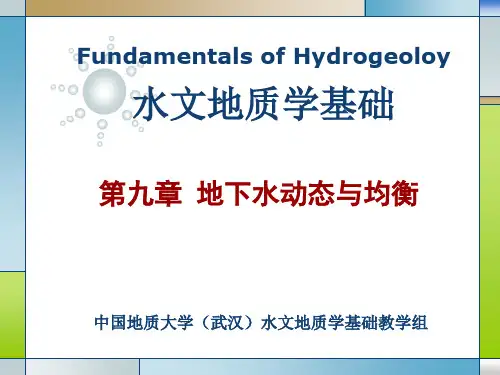 Fundamentals of Hydrogeoloy
水文地质学基础

第九章 地下水动态与均衡

中国地质大学（武汉）水文地质学基础教学组